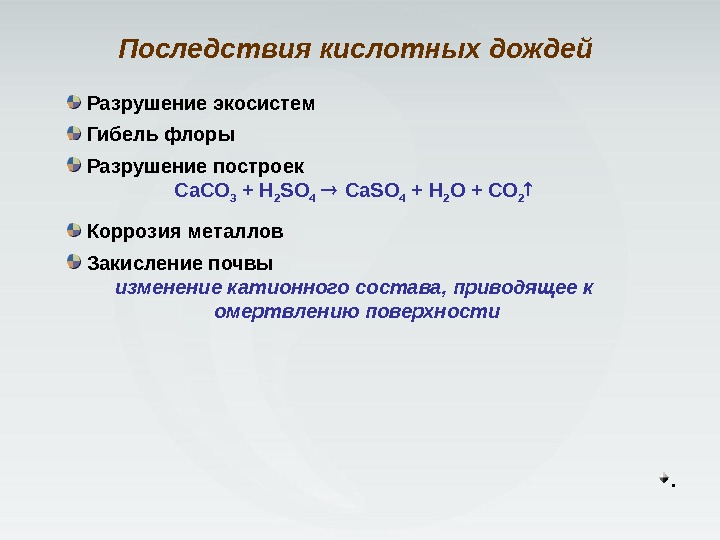 Последствия кислотных дождей

Разрушение экосистем

Гибель флоры

Разрушение построек
$CaCO_3 + H_2SO_4 \rightarrow CaSO_4 + H_2O + CO_2\uparrow$

Коррозия металлов

Закисление почвы
изменение катионного состава, приводящее к омертвлению поверхности

.